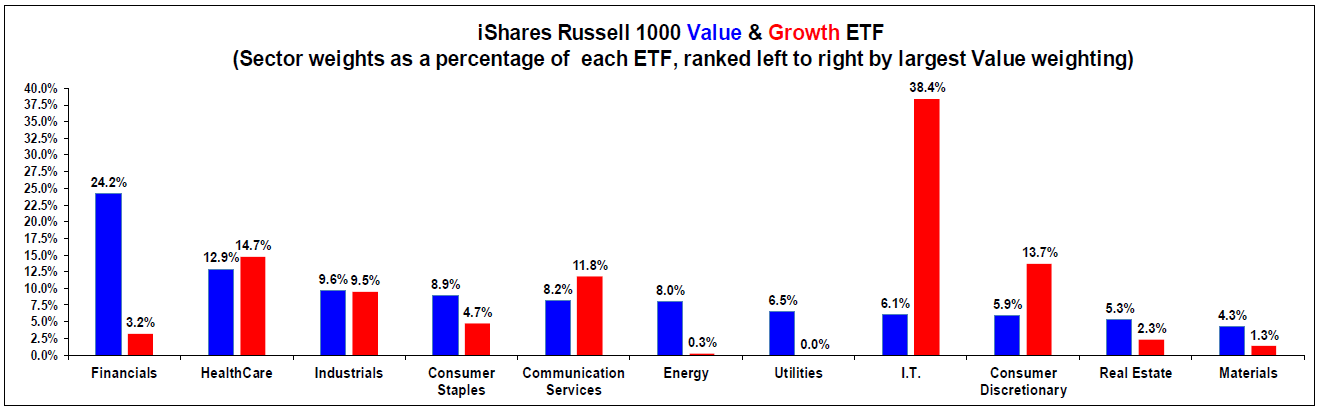 iShares Russell 1000 Value & Growth ETF
(Sector weights as a percentage of each ETF, ranked left to right by largest Value weighting)

40.0%
37.5%
35.0%
32.5%
30.0%
27.5%
25.0%
22.5%
20.0%
17.5%
15.0%
12.5%
10.0%
7.5%
5.0%
2.5%
0.0%

24.2%
3.2%
12.9%
14.7%
9.6%
9.5%
8.9%
4.7%
8.2%
11.8%
8.0%
0.3%
6.5%
0.0%
6.1%
38.4%
5.9%
13.7%
5.3%
2.3%
4.3%
1.3%

Financials
HealthCare
Industrials
Consumer Staples
Communication Services
Energy
Utilities
I.T.
Consumer Discretionary
Real Estate
Materials